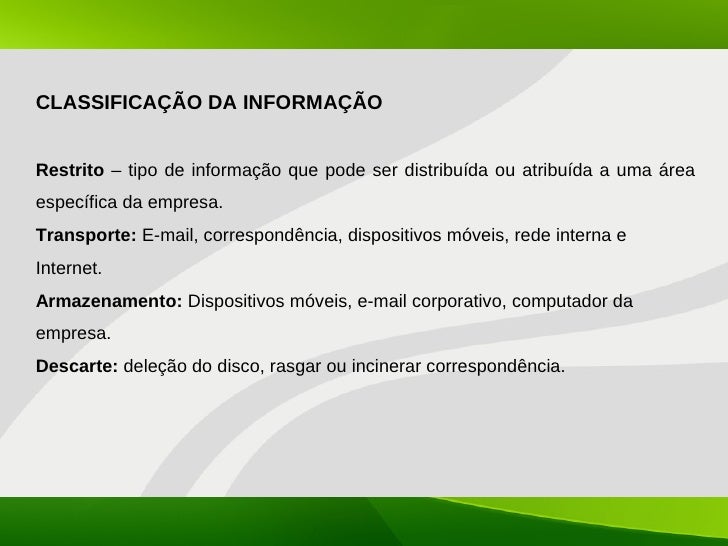 CLASSIFICAÇÃO DA INFORMAÇÃO

Restrito – tipo de informação que pode ser distribuída ou atribuída a uma área específica da empresa.

Transporte: E-mail, correspondência, dispositivos móveis, rede interna e Internet.

Armazenamento: Dispositivos móveis, e-mail corporativo, computador da empresa.

Descarte: deleção do disco, rasgar ou incinerar correspondência.